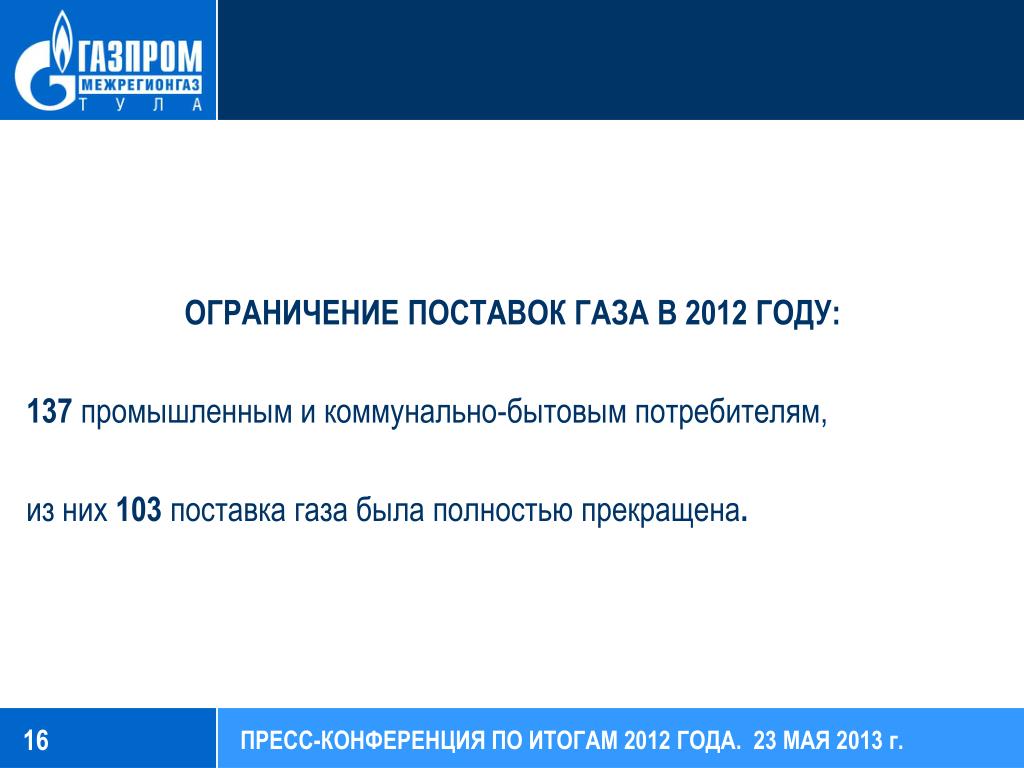 ГАЗПРОМ
МЕЖРЕГИОНГАЗ
Т У Л А

ОГРАНИЧЕНИЕ ПОСТАВОК ГАЗА В 2012 ГОДУ:

137 промышленным и коммунально-бытовым потребителям,

из них 103 поставка газа была полностью прекращена.

16

ПРЕСС-КОНФЕРЕНЦИЯ ПО ИТОГАМ 2012 ГОДА. 23 МАЯ 2013 г.